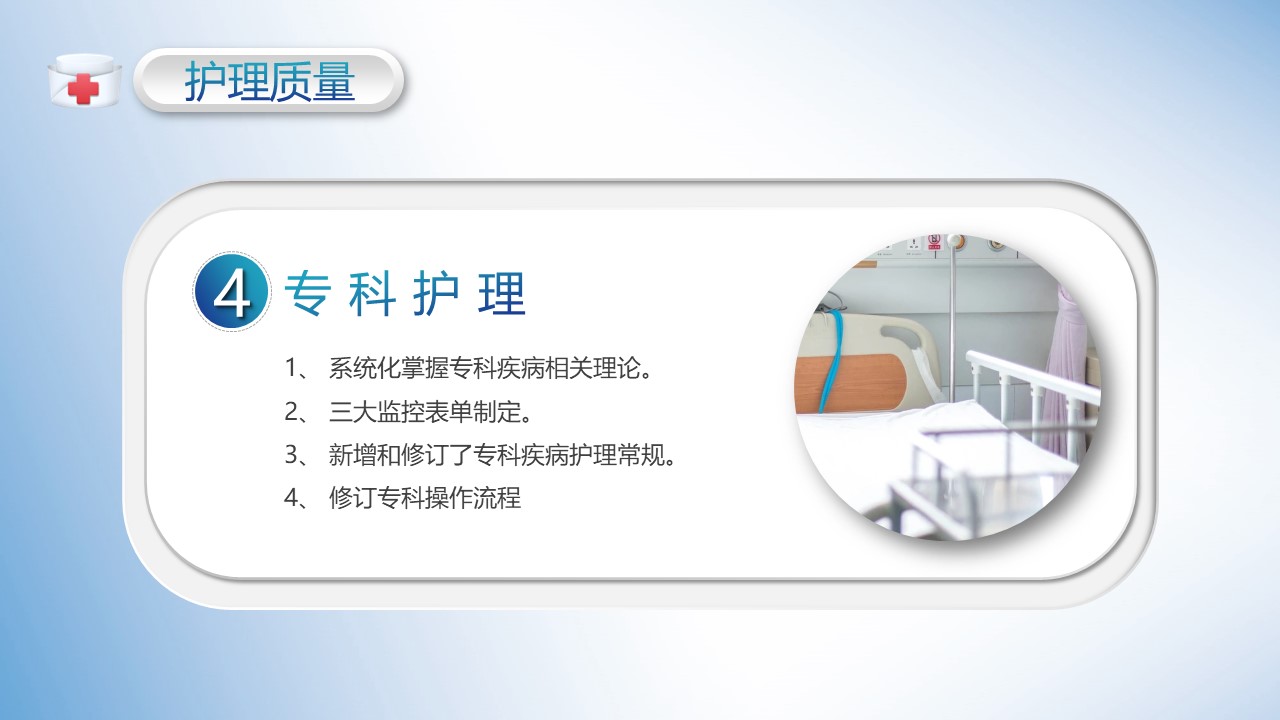 护理质量

4 专科护理

1、 系统化掌握专科疾病相关理论。

2、 三大监控表单制定。

3、 新增和修订了专科疾病护理常规。

4、 修订专科操作流程